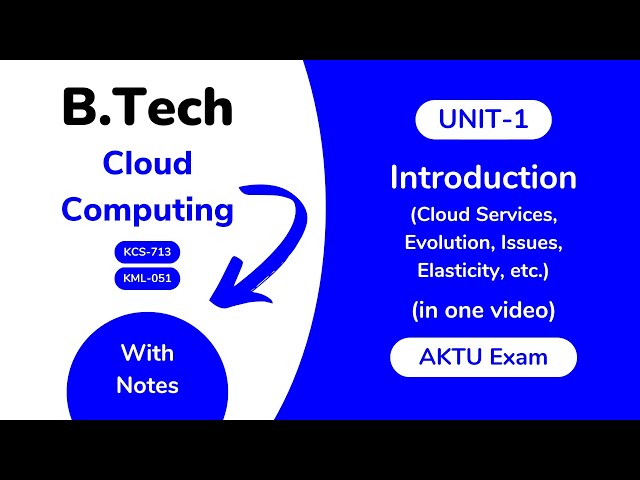 B.Tech

Cloud Computing

KCS-713

KML-051

With Notes

UNIT-1

Introduction

(Cloud Services, Evolution, Issues, Elasticity, etc.)

(in one video)

AKTU Exam